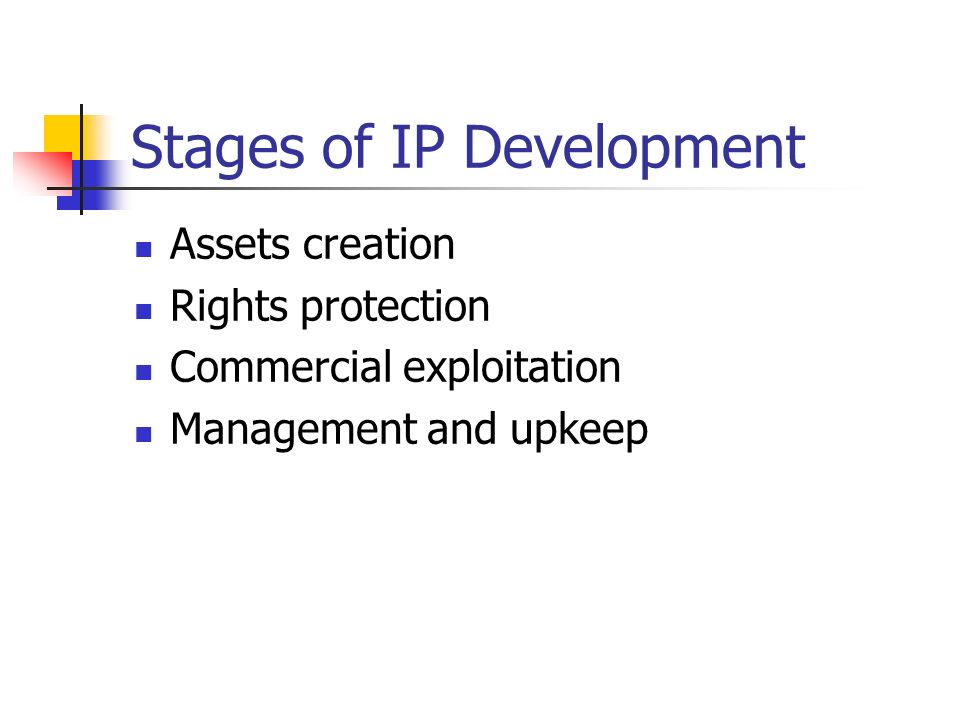 Stages of IP Development

- Assets creation
- Rights protection
- Commercial exploitation
- Management and upkeep